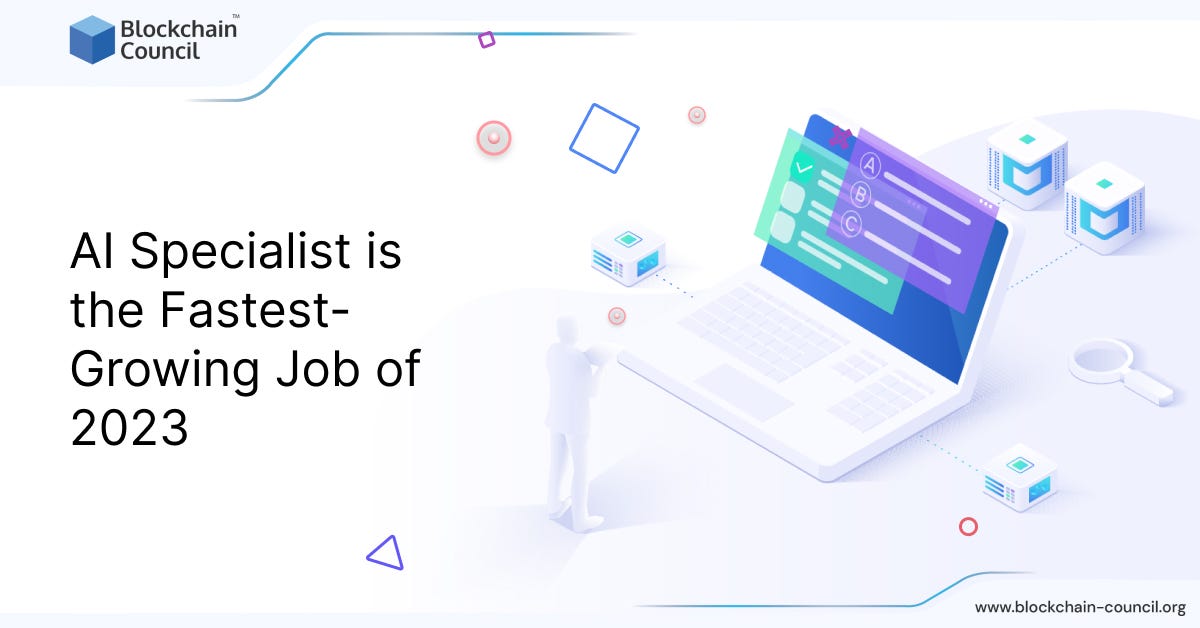 Blockchain Council™

AI Specialist is the Fastest-Growing Job of 2023

A
B
C

www.blockchain-council.org